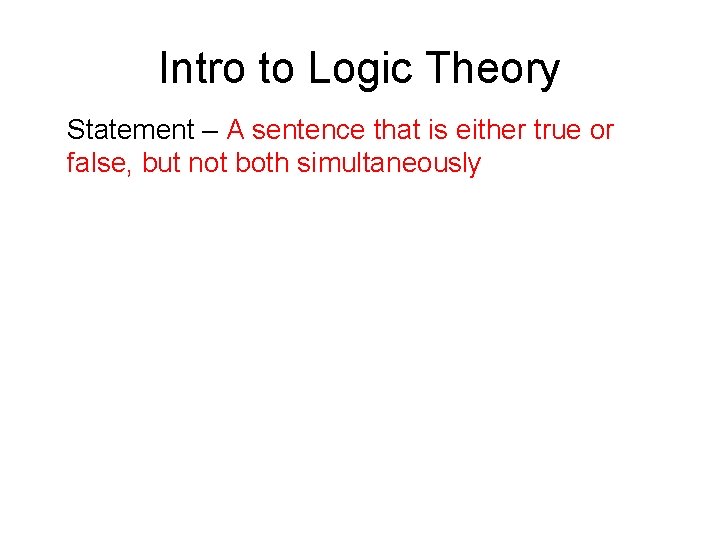 Intro to Logic Theory

Statement – A sentence that is either true or false, but not both simultaneously